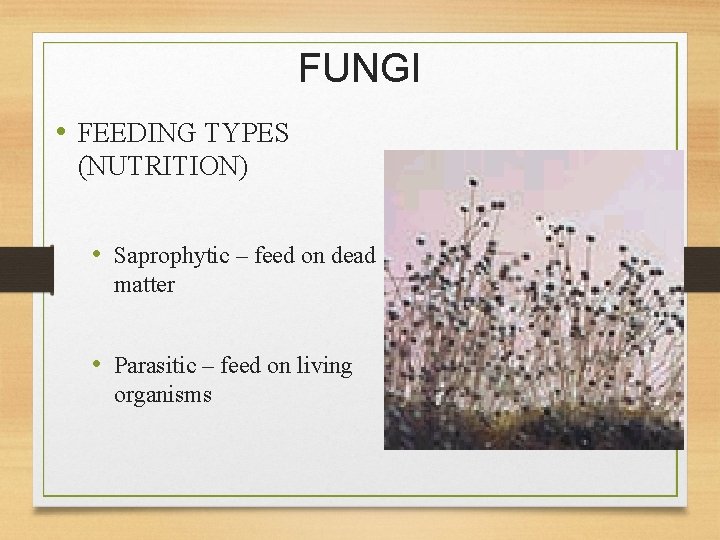 FUNGI

• FEEDING TYPES (NUTRITION)

• Saprophytic – feed on dead matter

• Parasitic – feed on living organisms